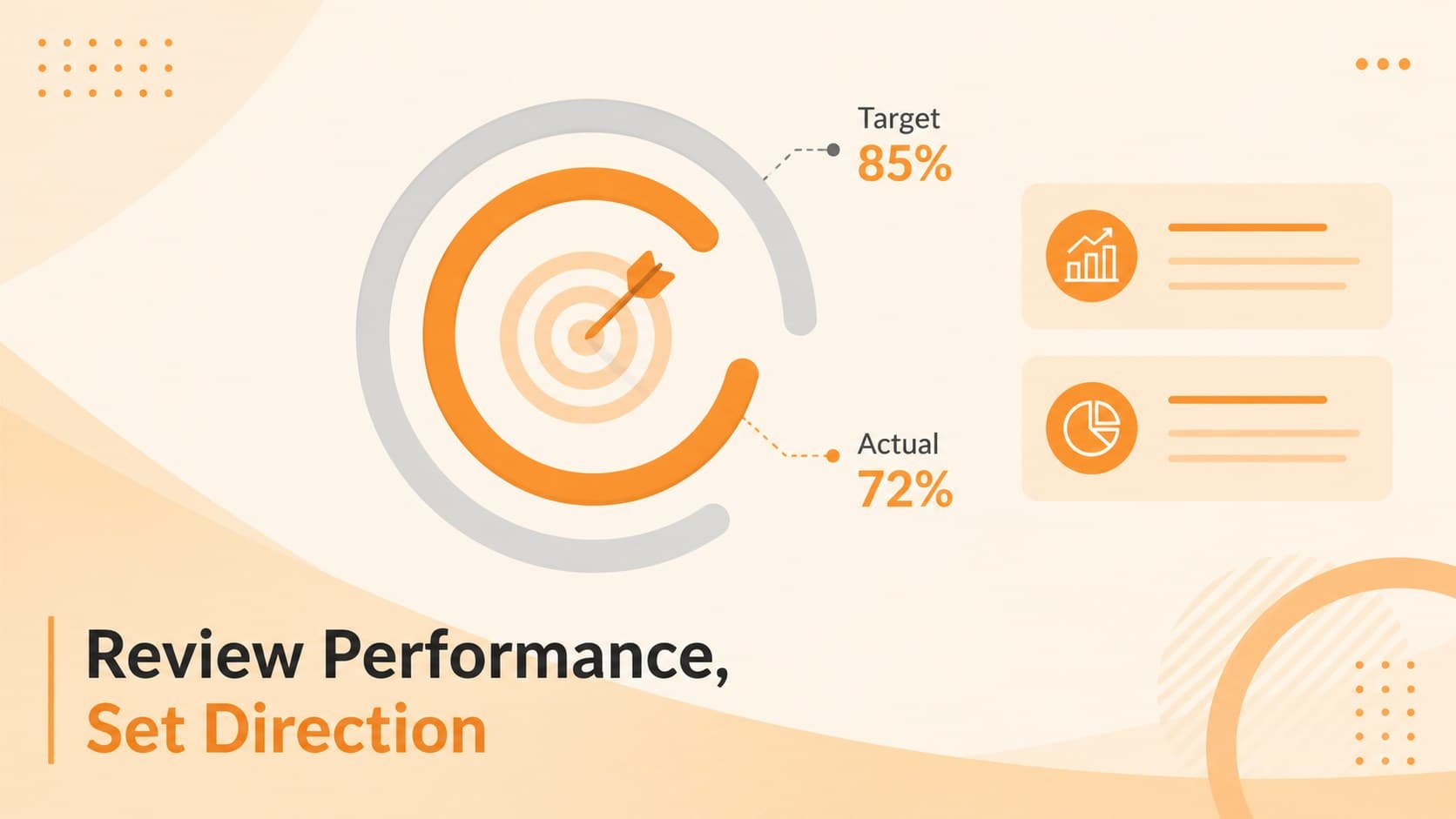 Target
85%

Actual
72%

Review Performance,
Set Direction